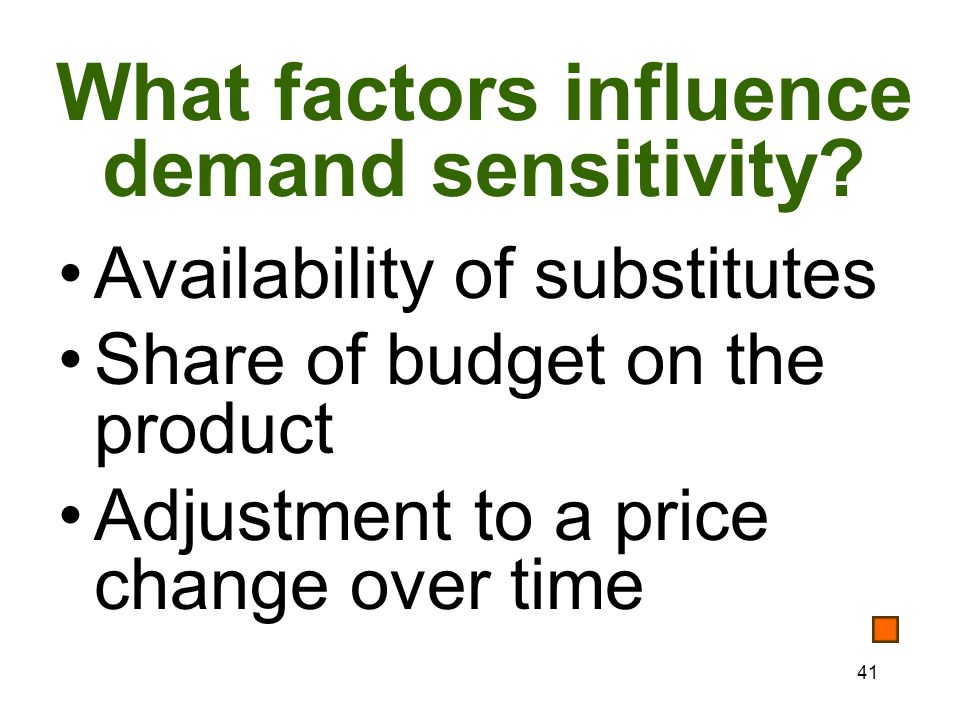 What factors influence demand sensitivity?

• Availability of substitutes
• Share of budget on the product
• Adjustment to a price change over time

41